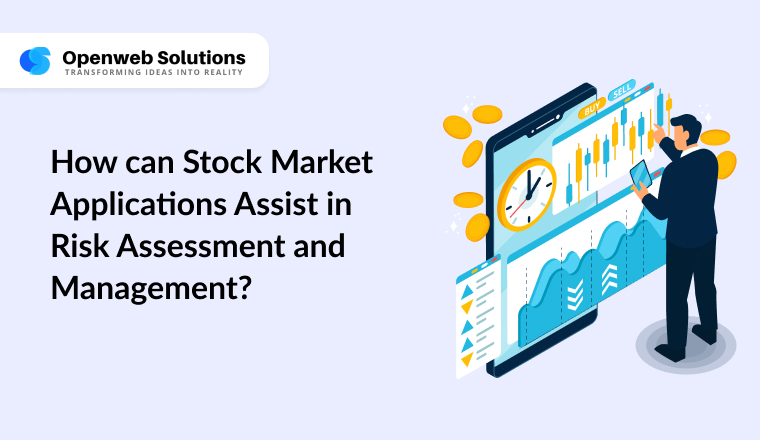 Openweb Solutions
TRANSFORMING IDEAS INTO REALITY

How can Stock Market Applications Assist in Risk Assessment and Management?

BUY
SELL